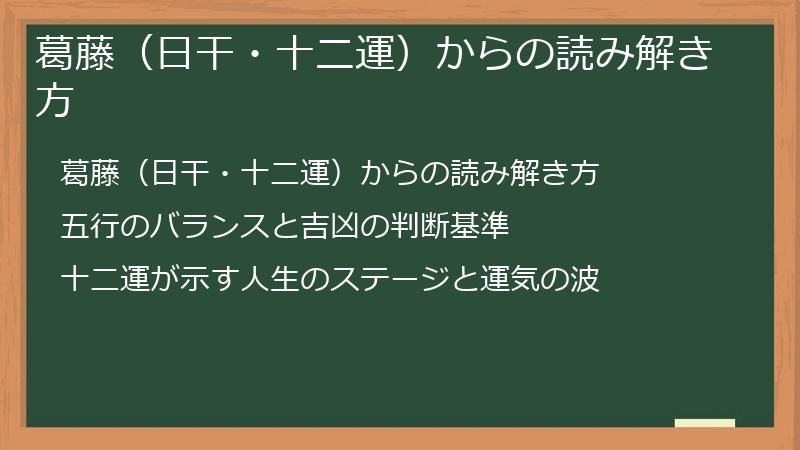 葛藤（日干・十二運）からの読み解き方

葛藤（日干・十二運）からの読み解き方

五行のバランスと吉凶の判断基準

十二運が示す人生のステージと運気の波